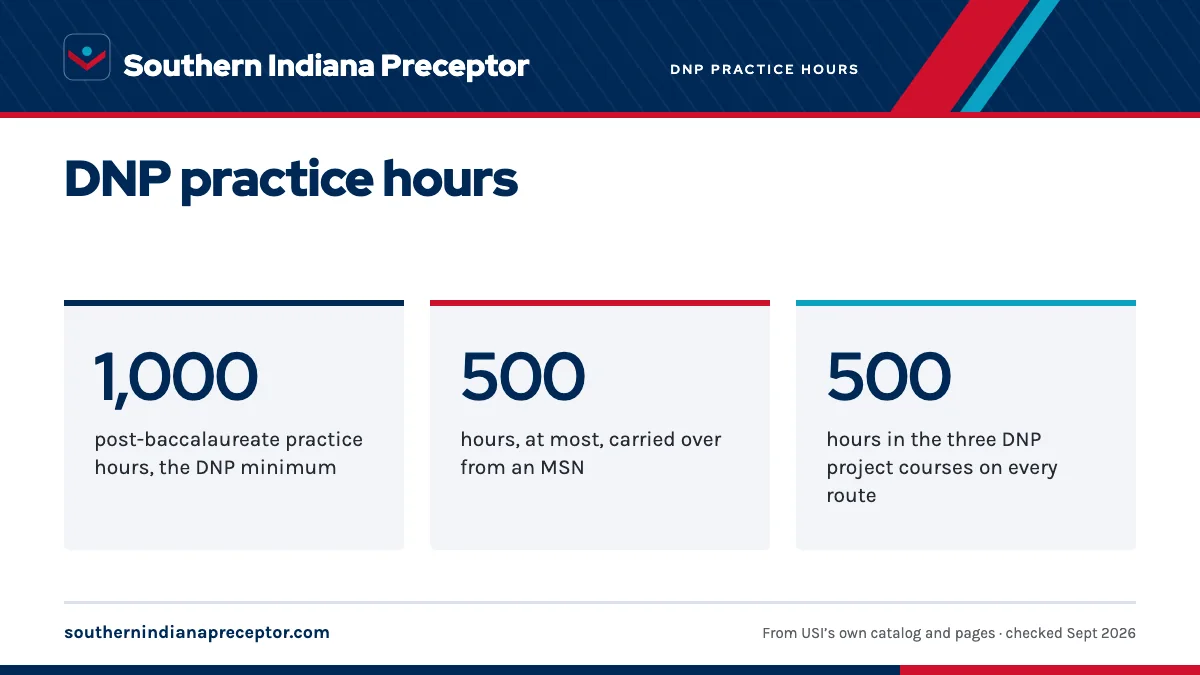 Southern Indiana Preceptor

DNP PRACTICE HOURS

DNP practice hours

1,000

post-baccalaureate practice hours, the DNP minimum

500

hours, at most, carried over from an MSN

500

hours in the three DNP project courses on every route

southernindianapreceptor.com

From USI's own catalog and pages · checked Sept 2026